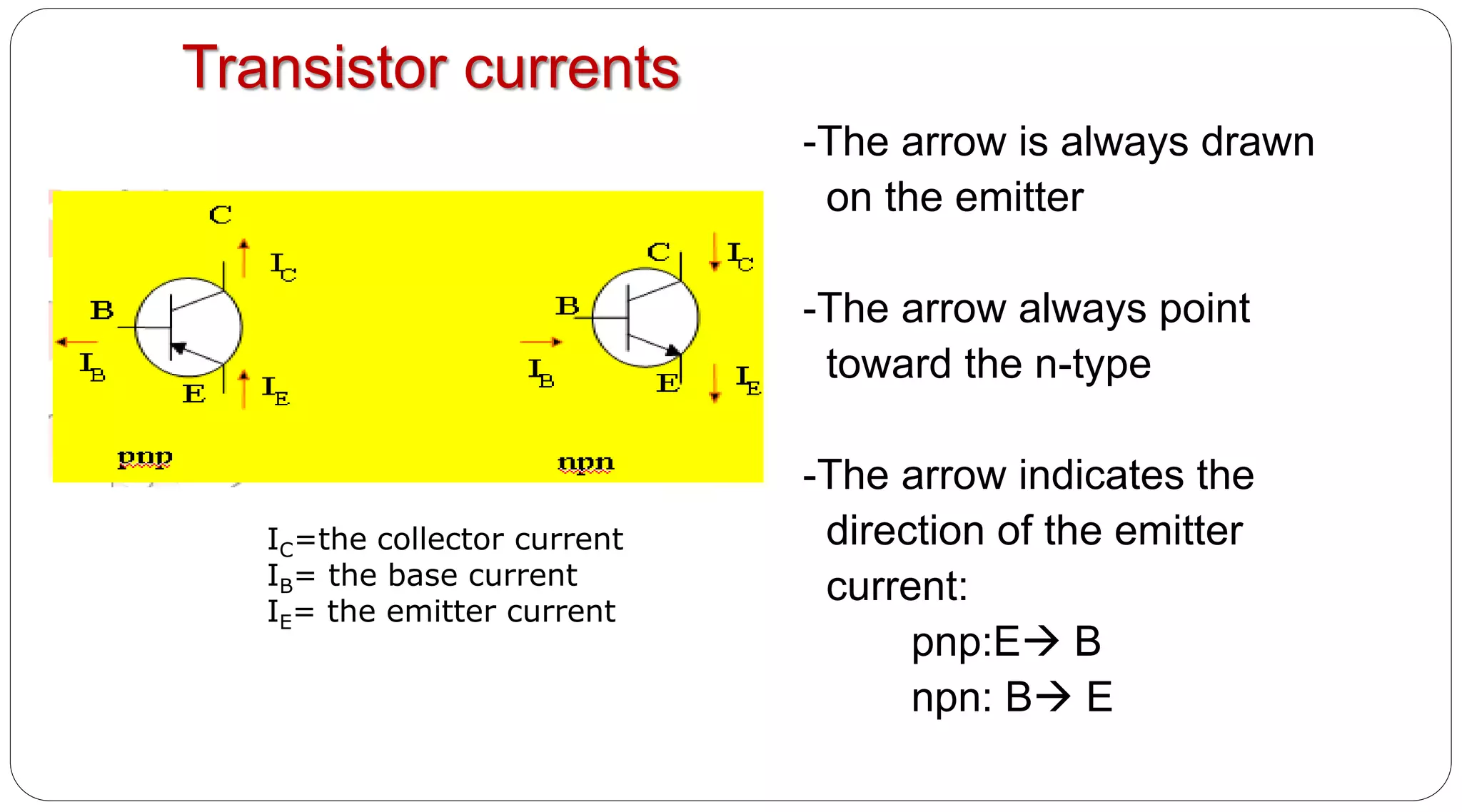 Transistor currents

C
$I_C$
B
$I_B$
E
$I_E$
pnp

C
$I_C$
B
$I_B$
E
$I_E$
npn

$I_C$=the collector current
$I_B$= the base current
$I_E$= the emitter current

-The arrow is always drawn on the emitter

-The arrow always point toward the n-type

-The arrow indicates the direction of the emitter current:
pnp:E→ B
npn: B→ E